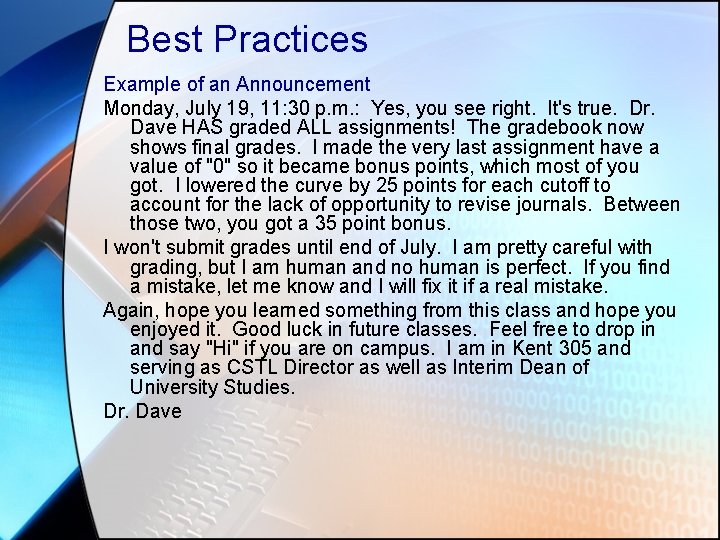 Best Practices

Example of an Announcement

Monday, July 19, 11:30 p.m.: Yes, you see right. It's true. Dr. Dave HAS graded ALL assignments! The gradebook now shows final grades. I made the very last assignment have a value of "0" so it became bonus points, which most of you got. I lowered the curve by 25 points for each cutoff to account for the lack of opportunity to revise journals. Between those two, you got a 35 point bonus.

I won't submit grades until end of July. I am pretty careful with grading, but I am human and no human is perfect. If you find a mistake, let me know and I will fix it if a real mistake.

Again, hope you learned something from this class and hope you enjoyed it. Good luck in future classes. Feel free to drop in and say "Hi" if you are on campus. I am in Kent 305 and serving as CSTL Director as well as Interim Dean of University Studies.

Dr. Dave